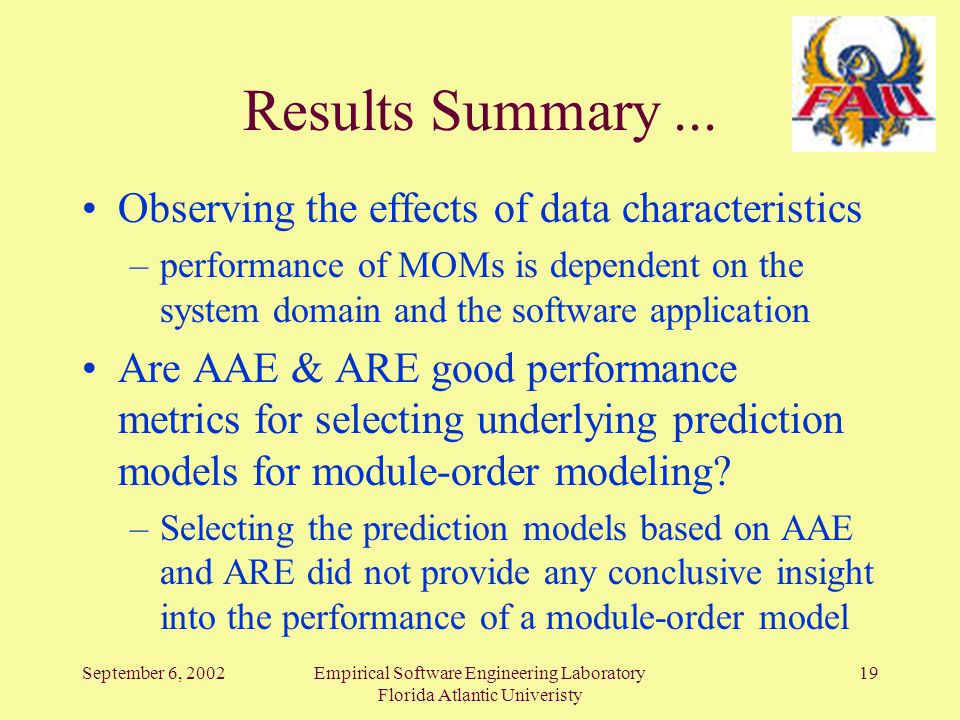 FAU

Results Summary ...

• Observing the effects of data characteristics
– performance of MOMs is dependent on the system domain and the software application

• Are AAE & ARE good performance metrics for selecting underlying prediction models for module-order modeling?
– Selecting the prediction models based on AAE and ARE did not provide any conclusive insight into the performance of a module-order model

September 6, 2002

Empirical Software Engineering Laboratory
Florida Atlantic Univeristy

19